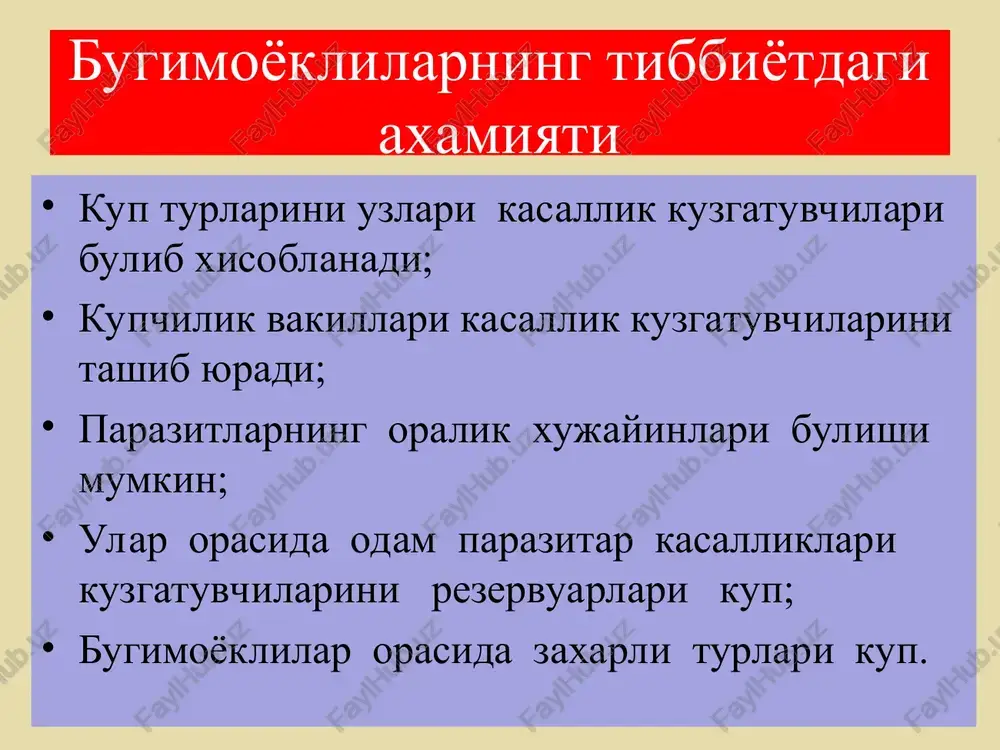 Бугимоёклиларнинг тиббиётдаги ахамияти

• Куп турларини узлари касаллик кузгатувчилари булиб хисобланади;
• Купчилик вакиллари касаллик кузгатувчиларини ташиб юради;
• Паразитларнинг оралик хужайинлари булиши мумкин;
• Улар орасида одам паразитар касалликлари кузгатувчиларини резервуарлари куп;
• Бугимоёклилар орасида захарли турлари куп.

FaylHub.uz